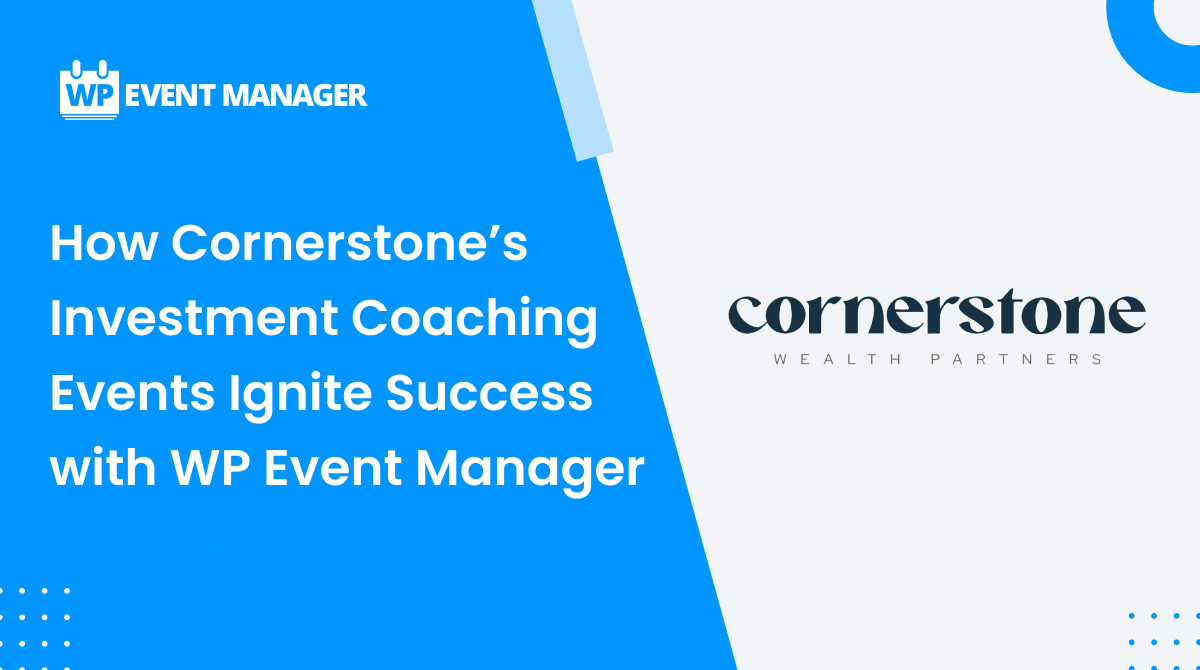 WP EVENT MANAGER

How Cornerstone's Investment Coaching Events Ignite Success with WP Event Manager

cornerstone
WEALTH PARTNERS